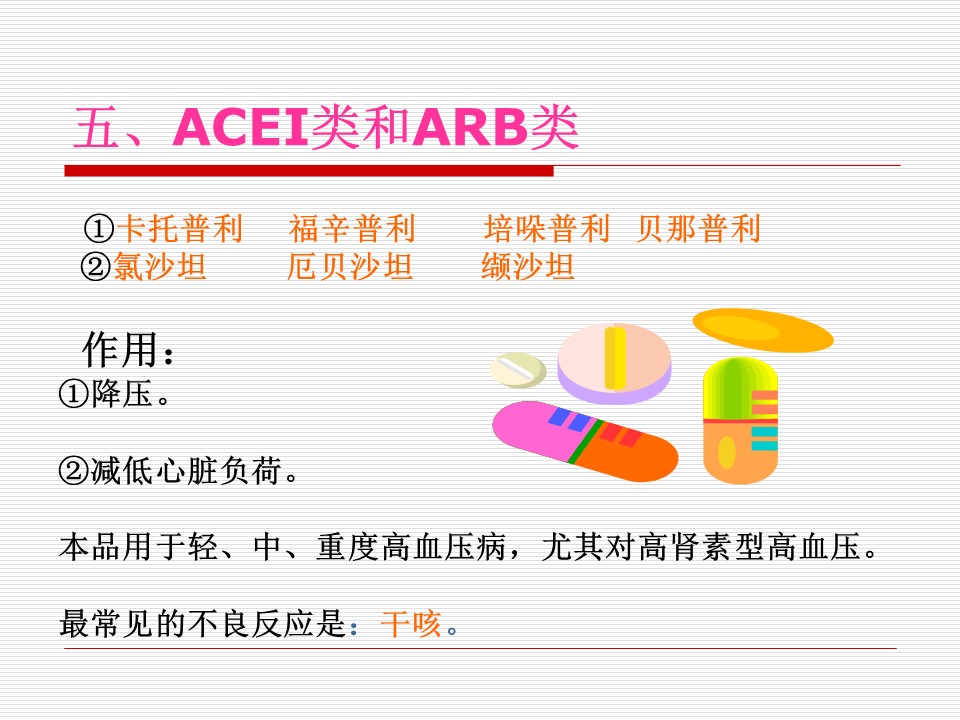 五、ACEI类和ARB类

①卡托普利　福辛普利　培哚普利　贝那普利
②氯沙坦　厄贝沙坦　缬沙坦

作用：
①降压。

②减低心脏负荷。

本品用于轻、中、重度高血压病，尤其对高肾素型高血压。

最常见的不良反应是：干咳。